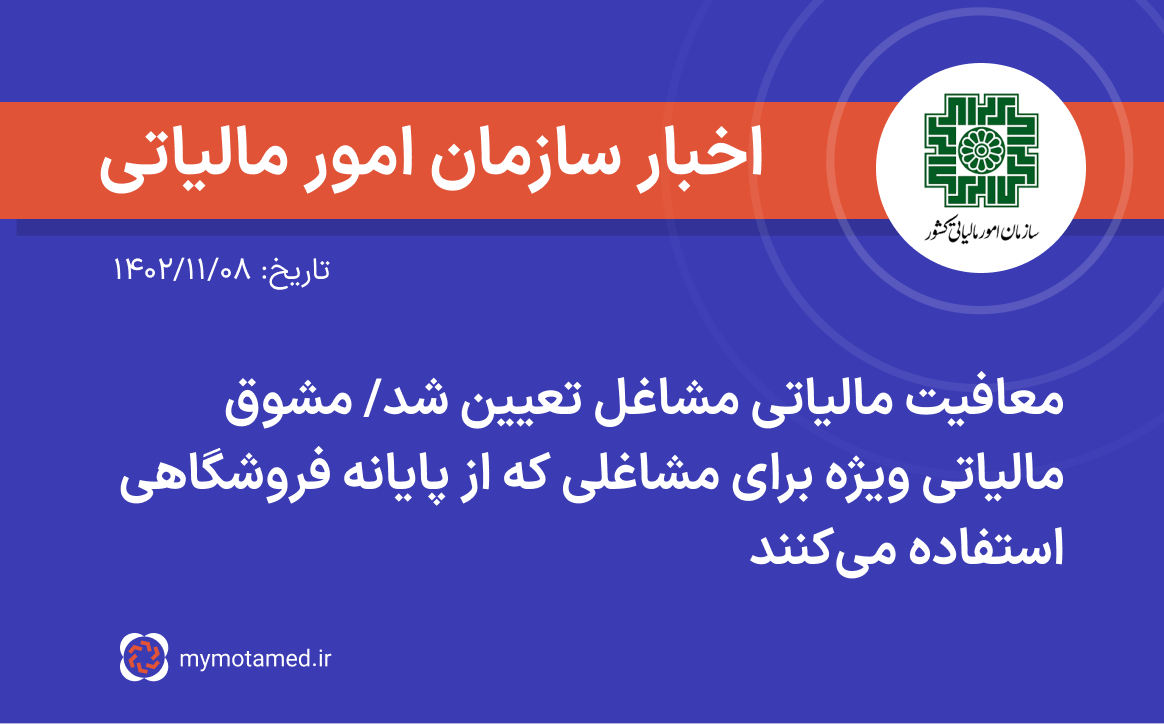 اخبار سازمان امور مالیاتی

سازمان امور مالیاتی کشور

تاریخ: ۱۴۰۲/۱۱/۰۸

معافیت مالیاتی مشاغل تعیین شد/ مشوق مالیاتی ویژه برای مشاغلی که از پایانه فروشگاهی استفاده می‌کنند

mymotamed.ir